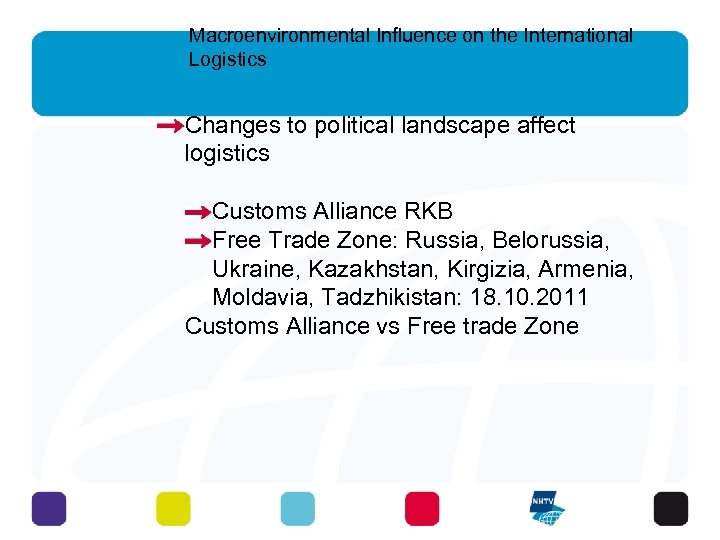 Macroenvironmental Influence on the International Logistics

Changes to political landscape affect logistics

Customs Alliance RKB

Free Trade Zone: Russia, Belorussia, Ukraine, Kazakhstan, Kirgizia, Armenia, Moldavia, Tadzhikistan: 18.10.2011

Customs Alliance vs Free trade Zone

NHTV